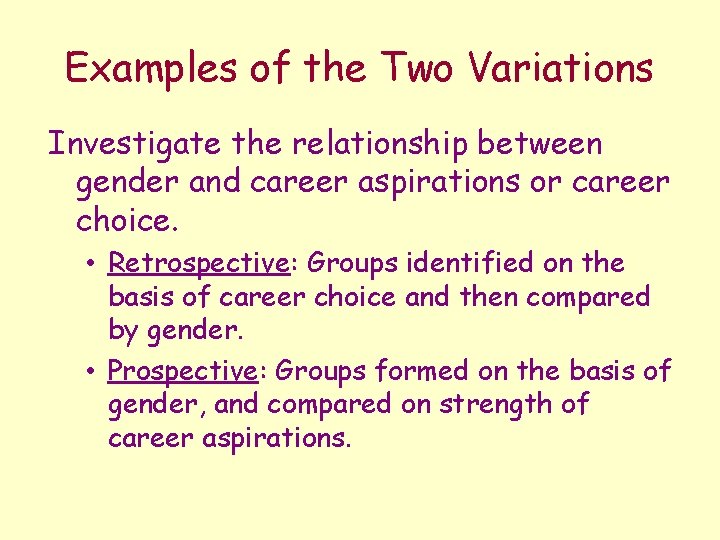 Examples of the Two Variations

Investigate the relationship between gender and career aspirations or career choice.

• Retrospective: Groups identified on the basis of career choice and then compared by gender.

• Prospective: Groups formed on the basis of gender, and compared on strength of career aspirations.